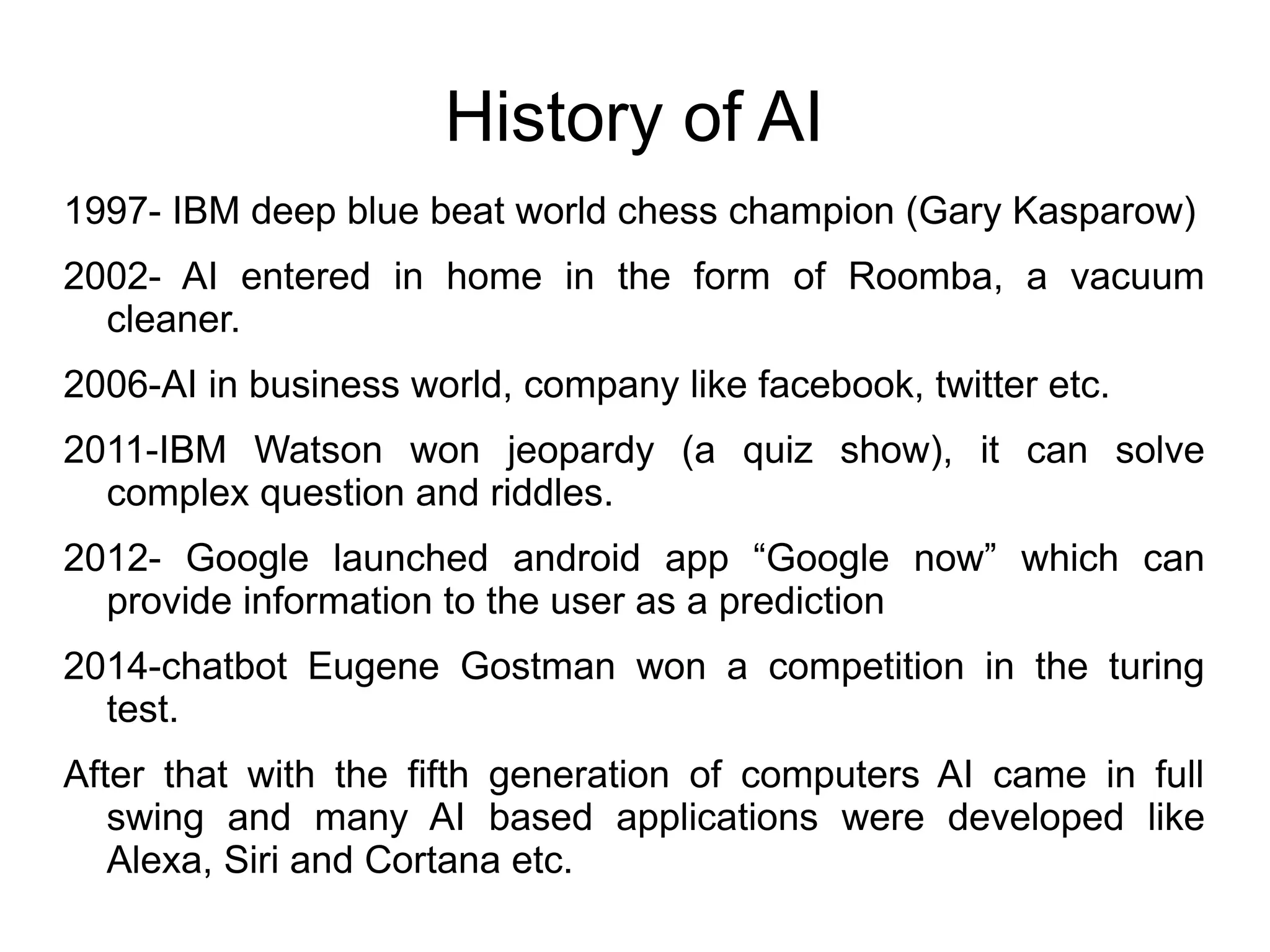 History of AI

1997- IBM deep blue beat world chess champion (Gary Kasparow)

2002- AI entered in home in the form of Roomba, a vacuum cleaner.

2006-AI in business world, company like facebook, twitter etc.

2011-IBM Watson won jeopardy (a quiz show), it can solve complex question and riddles.

2012- Google launched android app “Google now” which can provide information to the user as a prediction

2014-chatbot Eugene Gostman won a competition in the turing test.

After that with the fifth generation of computers AI came in full swing and many AI based applications were developed like Alexa, Siri and Cortana etc.